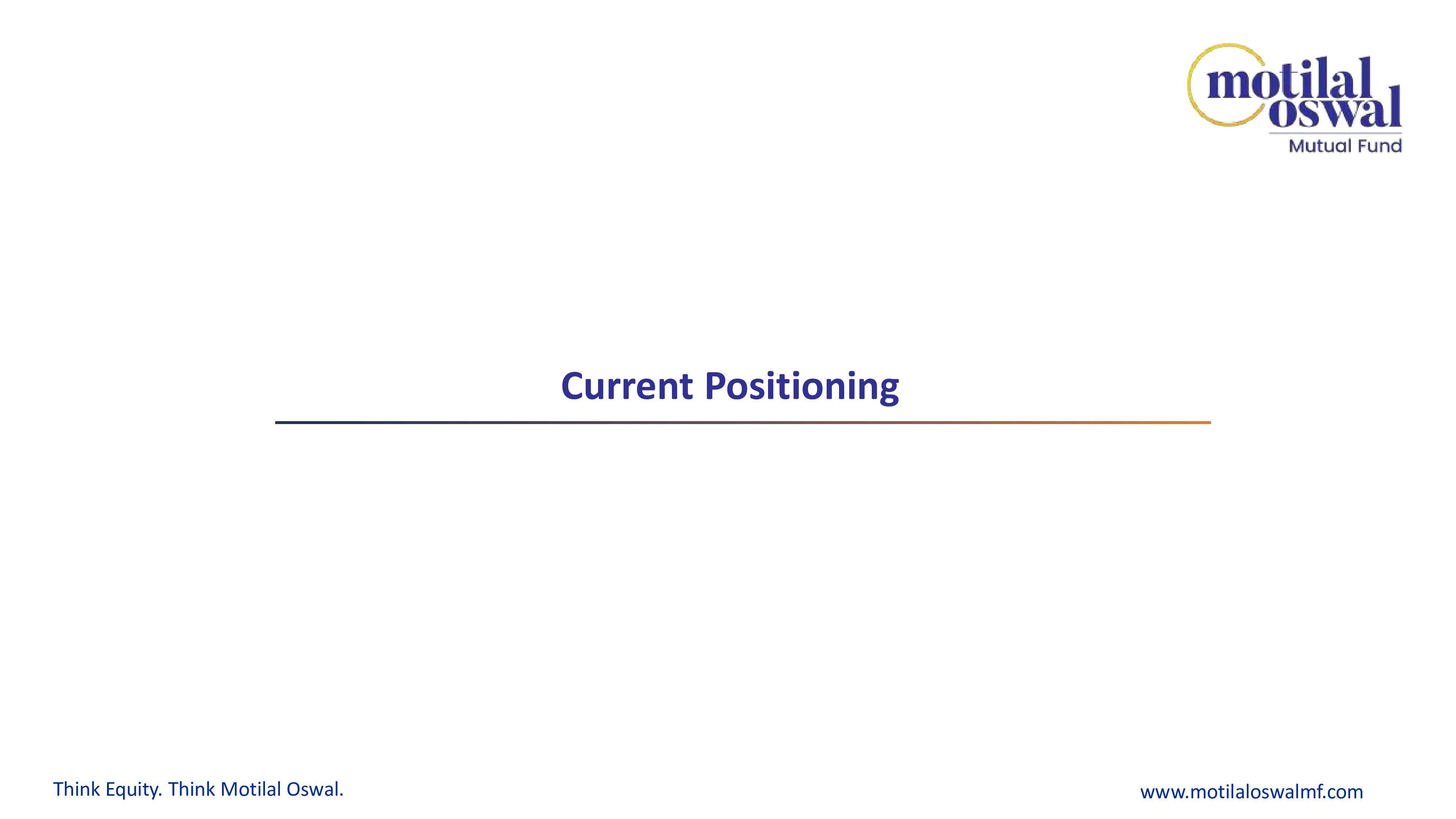 motilal oswal
Mutual Fund

Current Positioning

Think Equity. Think Motilal Oswal.

www.motilaloswalmf.com